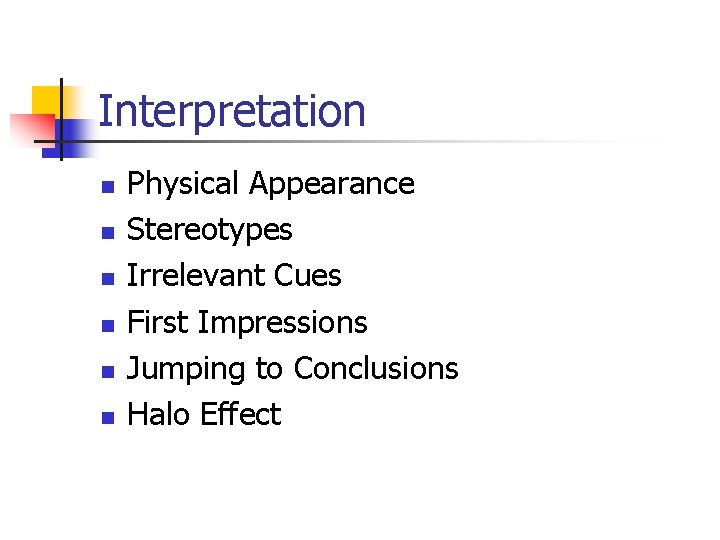 Interpretation

- Physical Appearance
- Stereotypes
- Irrelevant Cues
- First Impressions
- Jumping to Conclusions
- Halo Effect